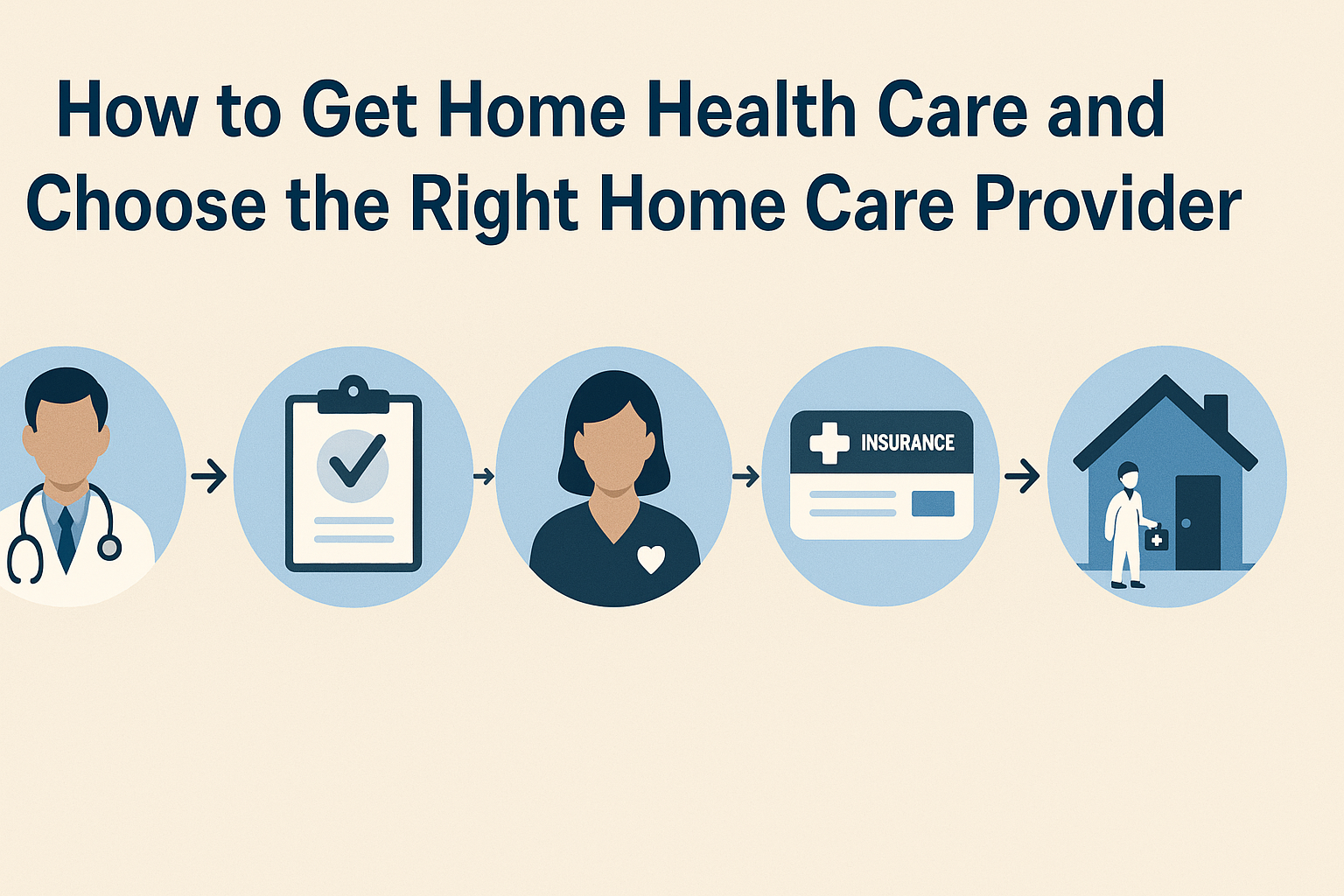 How to Get Home Health Care and Choose the Right Home Care Provider

INSURANCE